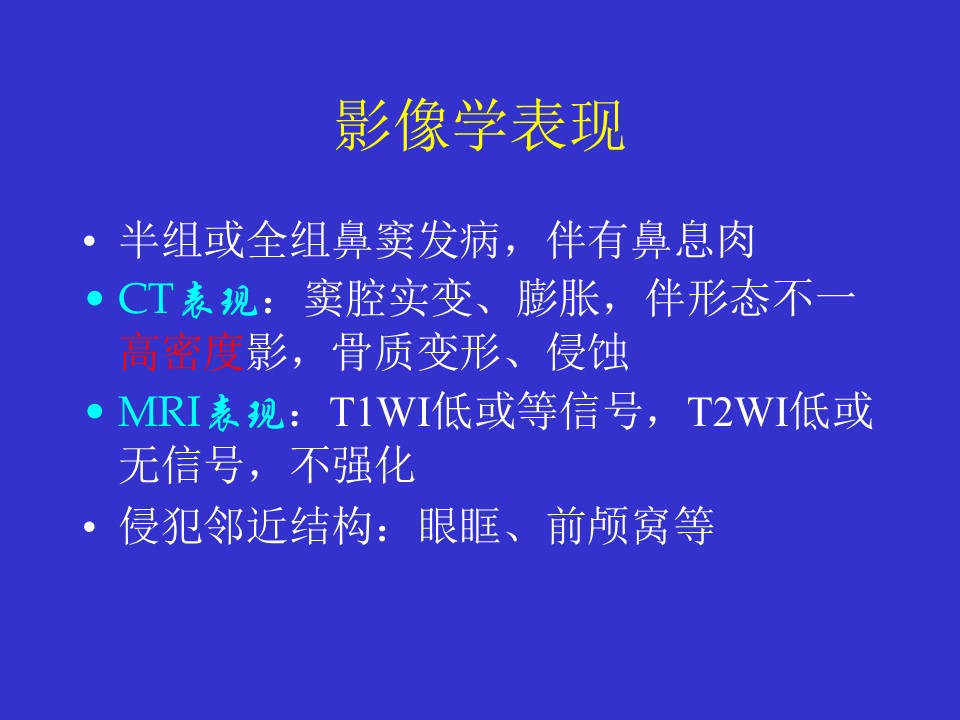 影像学表现

• 半组或全组鼻窦发病，伴有鼻息肉

• CT表现：窦腔实变、膨胀，伴形态不一高密度影，骨质变形、侵蚀

• MRI表现：T1WI低或等信号，T2WI低或无信号，不强化

• 侵犯邻近结构：眼眶、前颅窝等